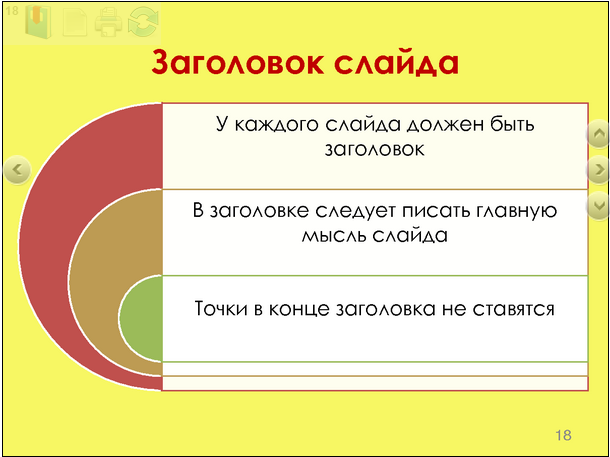 18

Заголовок слайда

У каждого слайда должен быть заголовок

В заголовке следует писать главную мысль слайда

Точки в конце заголовка не ставятся

18